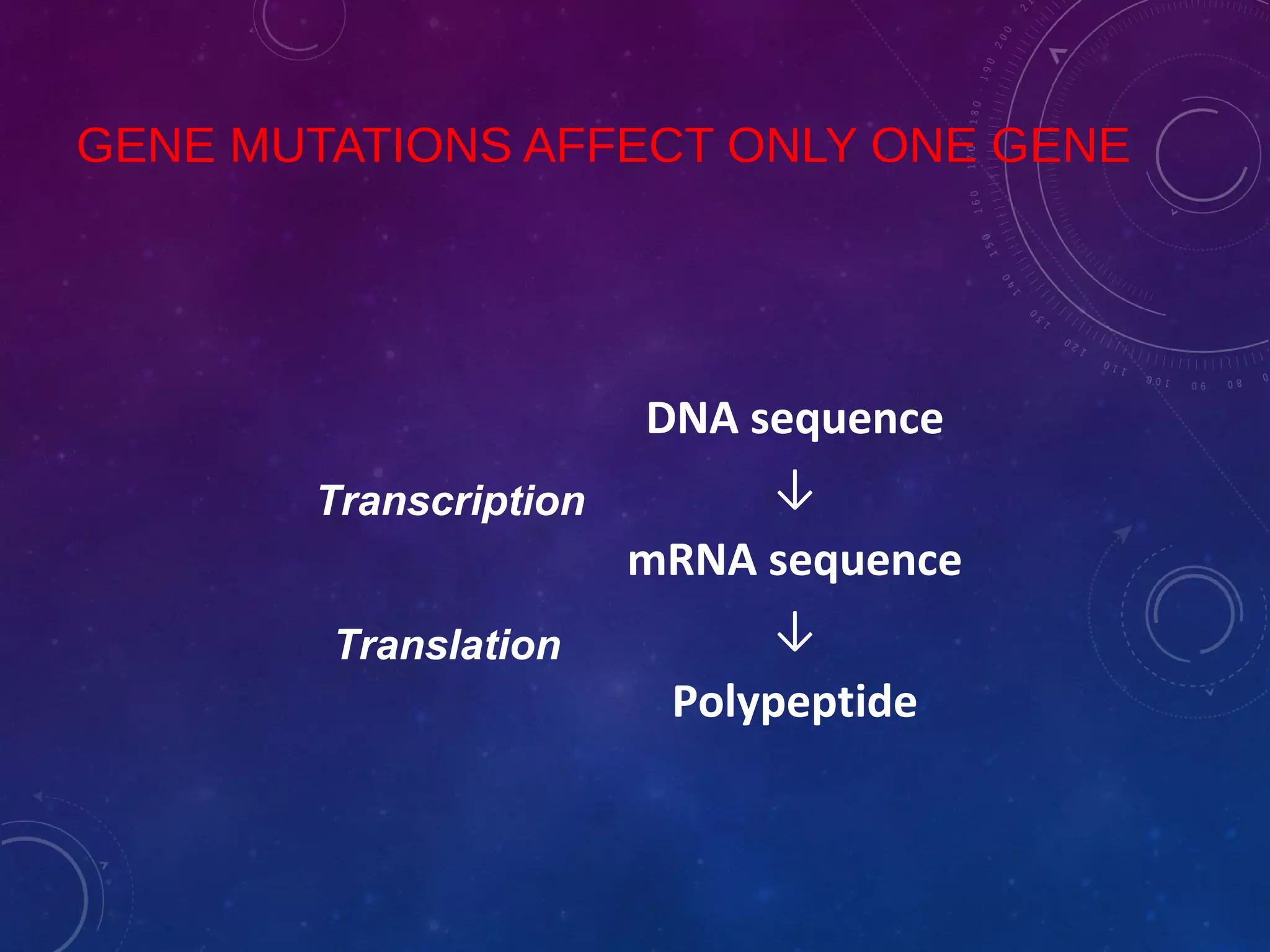 GENE MUTATIONS AFFECT ONLY ONE GENE

DNA sequence

Transcription ↓

mRNA sequence

Translation ↓

Polypeptide